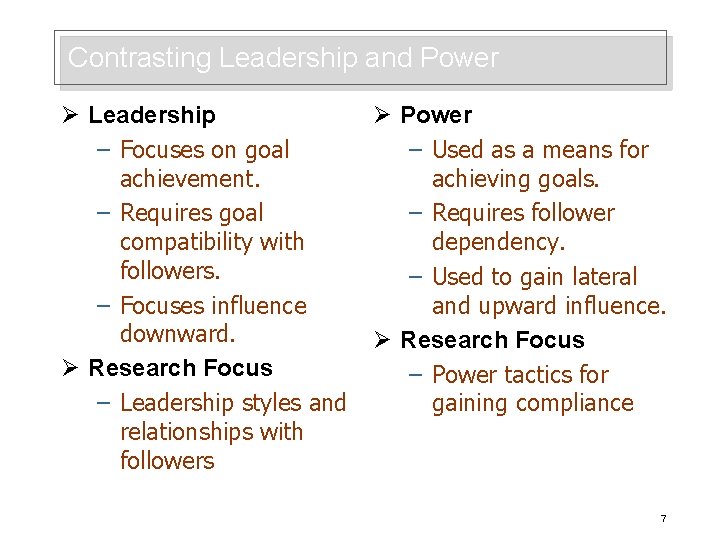 Contrasting Leadership and Power

➢ Leadership
– Focuses on goal achievement.
– Requires goal compatibility with followers.
– Focuses influence downward.

➢ Research Focus
– Leadership styles and relationships with followers

➢ Power
– Used as a means for achieving goals.
– Requires follower dependency.
– Used to gain lateral and upward influence.

➢ Research Focus
– Power tactics for gaining compliance

7